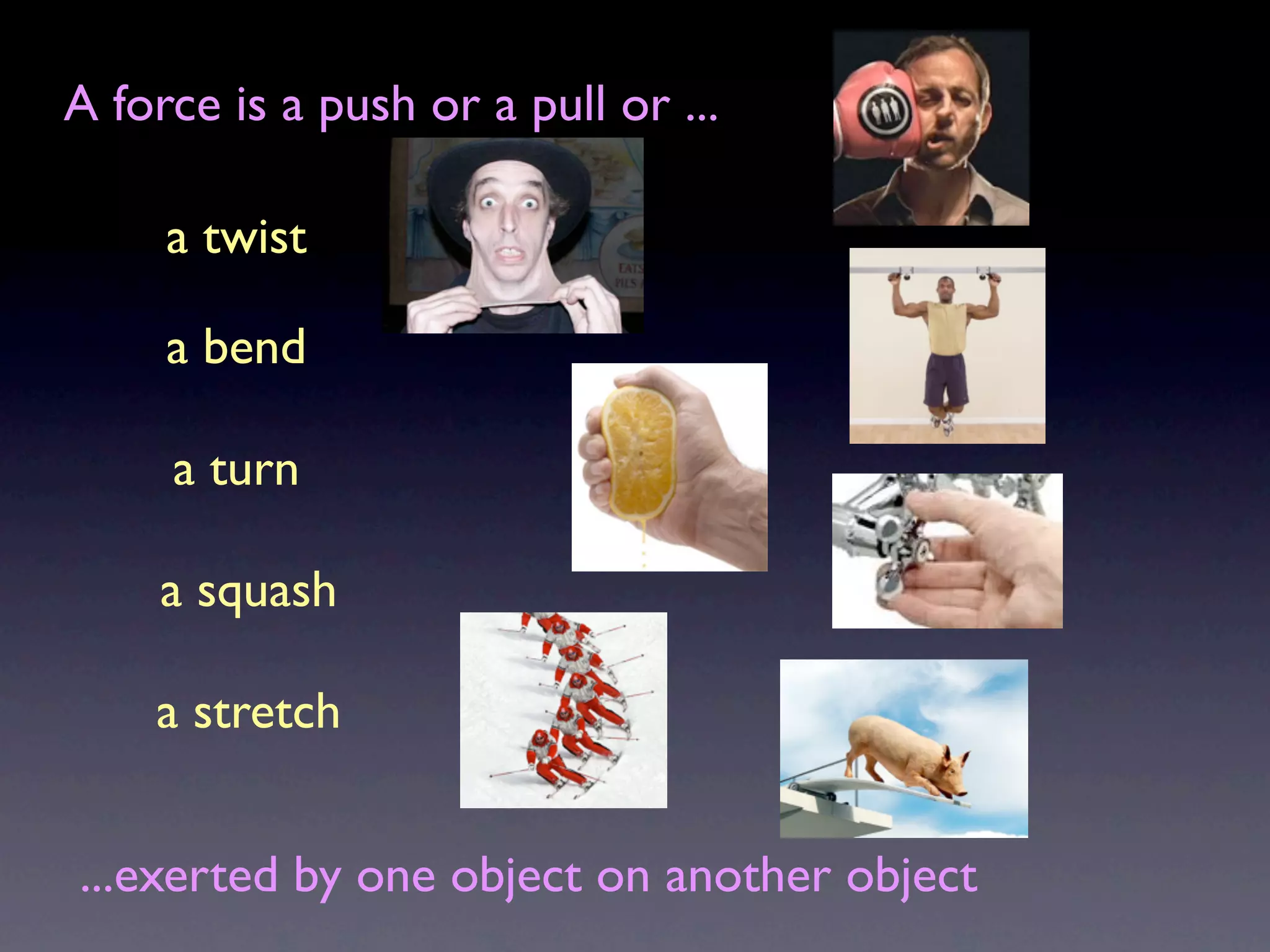 A force is a push or a pull or ...

a twist

a bend

a turn

a squash

a stretch

...exerted by one object on another object